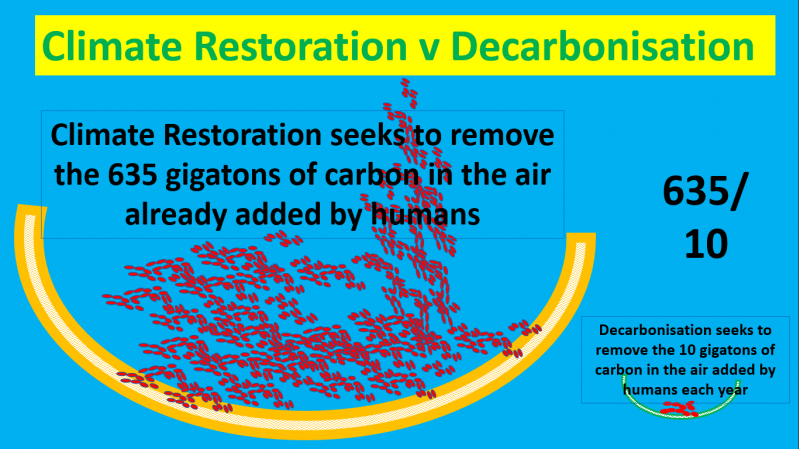 Climate Restoration v Decarbonisation

Climate Restoration seeks to remove the 635 gigatons of carbon in the air already added by humans

635/ 10

Decarbonisation seeks to remove the 10 gigatons of carbon in the air added by humans each year